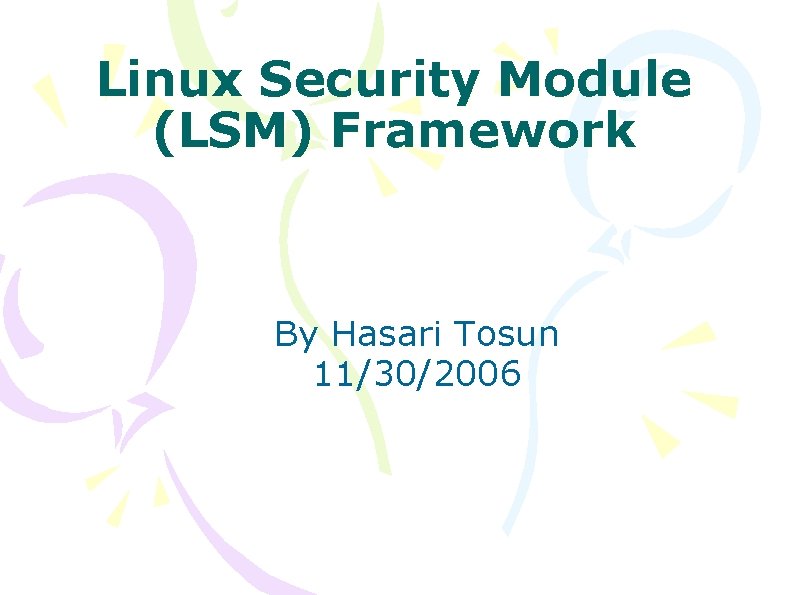 Linux Security Module (LSM) Framework

By Hasari Tosun
11/30/2006